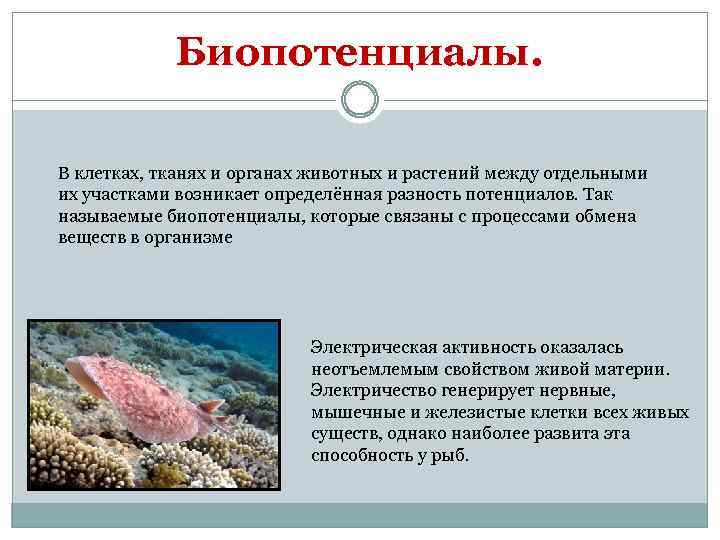 Биопотенциалы.

В клетках, тканях и органах животных и растений между отдельными их участками возникает определённая разность потенциалов. Так называемые биопотенциалы, которые связаны с процессами обмена веществ в организме

Электрическая активность оказалась неотъемлемым свойством живой материи. Электричество генерирует нервные, мышечные и железистые клетки всех живых существ, однако наиболее развита эта способность у рыб.